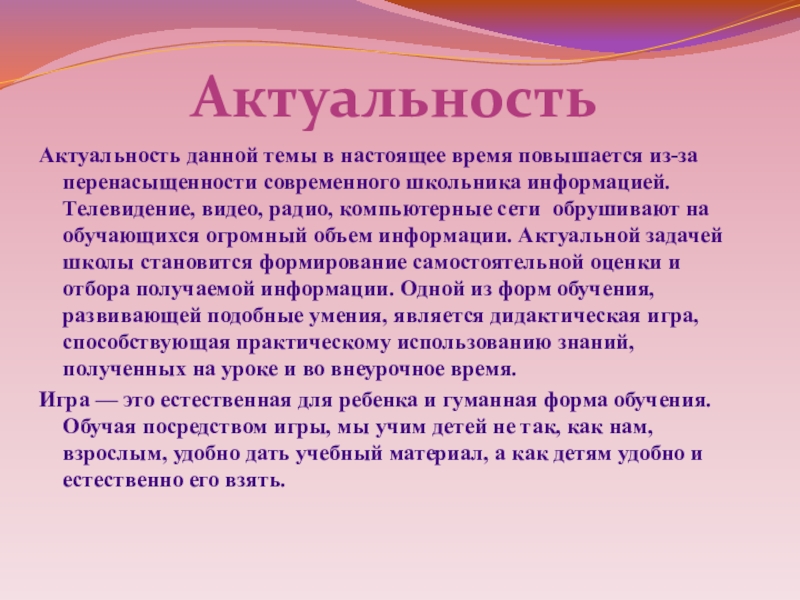 Актуальность

Актуальность данной темы в настоящее время повышается из-за перенасыщенности современного школьника информацией. Телевидение, видео, радио, компьютерные сети обрушивают на обучающихся огромный объем информации. Актуальной задачей школы становится формирование самостоятельной оценки и отбора получаемой информации. Одной из форм обучения, развивающей подобные умения, является дидактическая игра, способствующая практическому использованию знаний, полученных на уроке и во внеурочное время.

Игра — это естественная для ребенка и гуманная форма обучения. Обучая посредством игры, мы учим детей не так, как нам, взрослым, удобно дать учебный материал, а как детям удобно и естественно его взять.